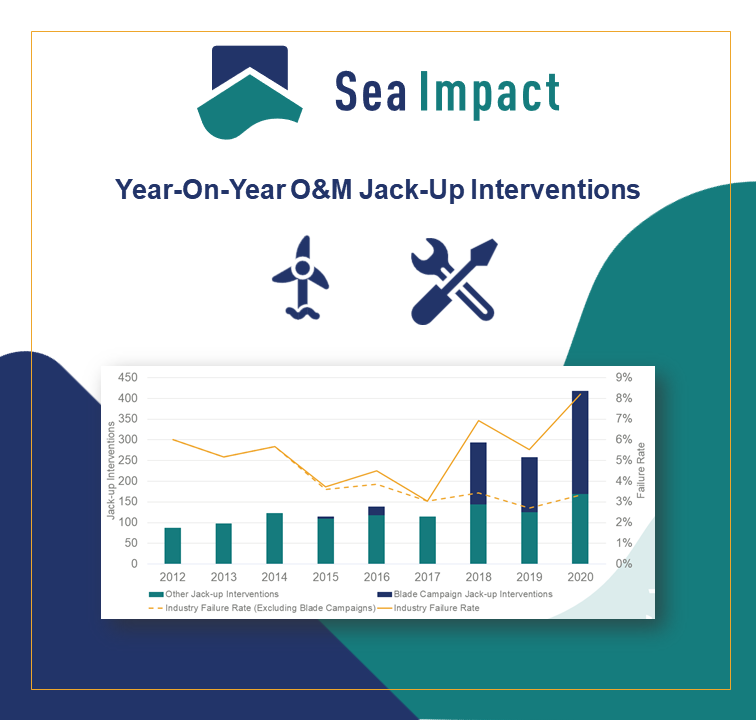 Sea Impact

Year-On-Year O&M Jack-Up Interventions

450
400
350
300
250
200
150
100
50
0

Jack-up Interventions

9%
8%
7%
6%
5%
4%
3%
2%
1%
0%

Failure Rate

2012 2013 2014 2015 2016 2017 2018 2019 2020

Other Jack-up Interventions
Blade Campaign Jack-up Interventions
Industry Failure Rate (Excluding Blade Campaigns)
Industry Failure Rate